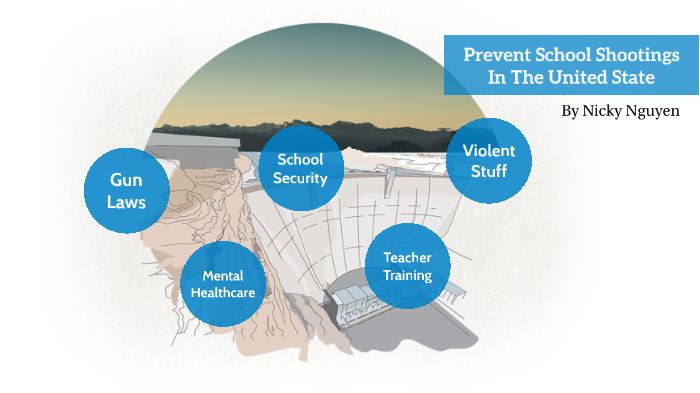 Prevent School Shootings In The United State

By Nicky Nguyen

Gun Laws

School Security

Violent Stuff

Mental Healthcare

Teacher Training